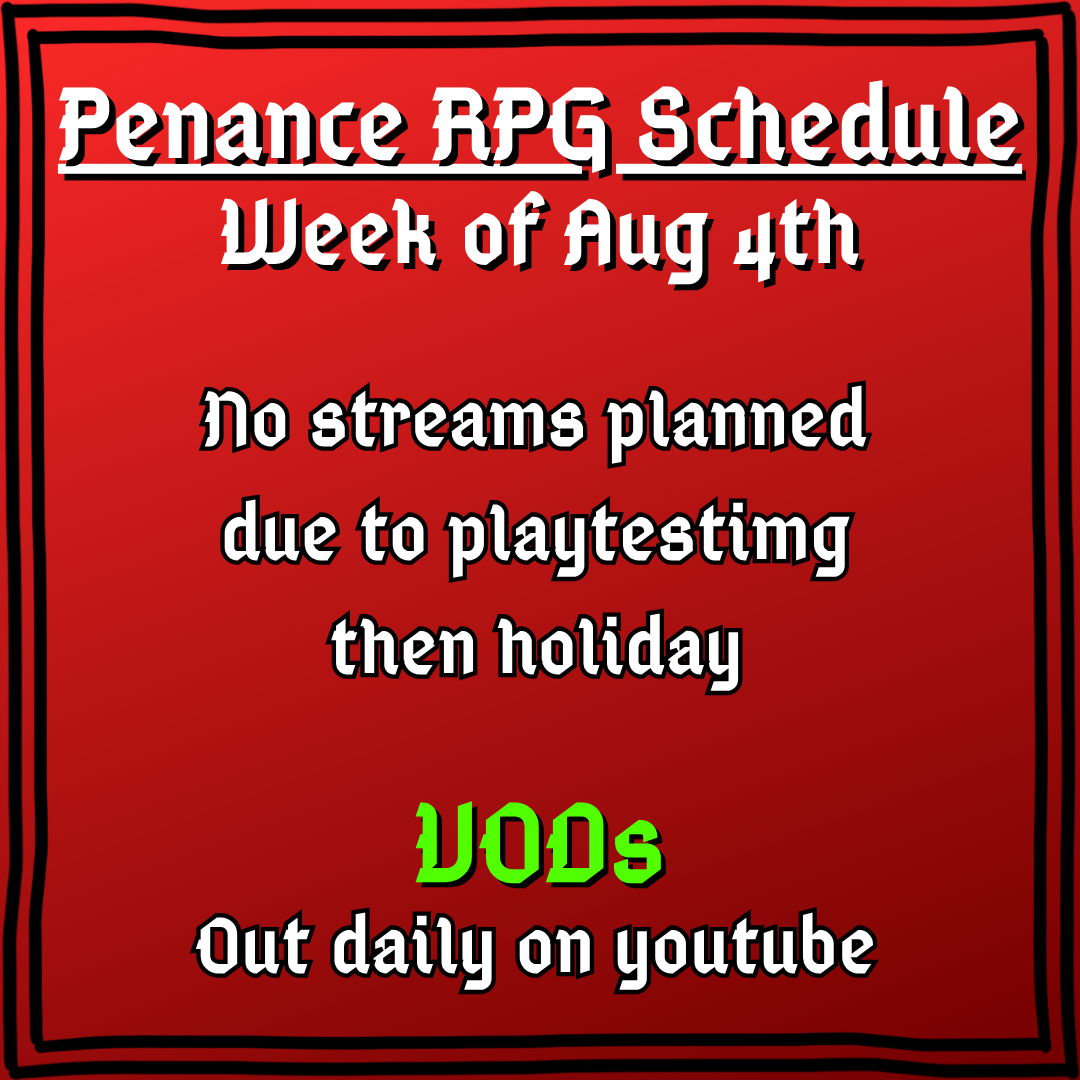 Penance RPG Schedule
Week of Aug 4th

No streams planned due to playtestimg then holiday

VODs
Out daily on youtube